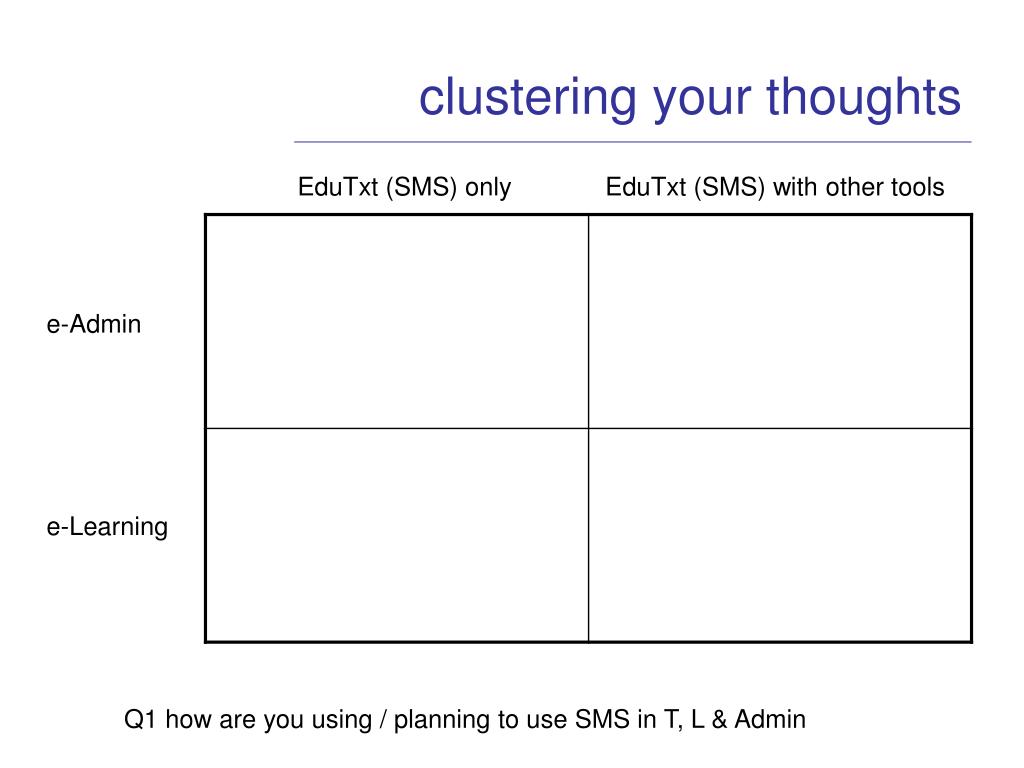 clustering your thoughts

| | EduTxt (SMS) only | EduTxt (SMS) with other tools |
|---|---|---|
| e-Admin | | |
| e-Learning | | |

Q1 how are you using / planning to use SMS in T, L & Admin